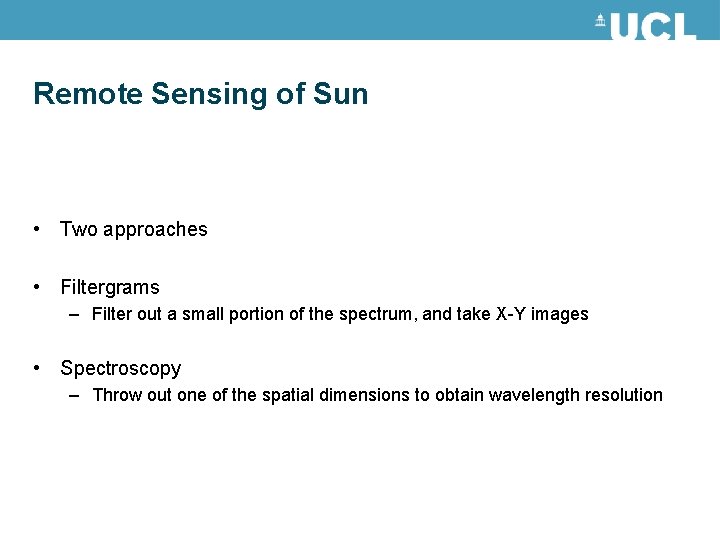 UCL

Remote Sensing of Sun

• Two approaches

• Filtergrams
– Filter out a small portion of the spectrum, and take X-Y images

• Spectroscopy
– Throw out one of the spatial dimensions to obtain wavelength resolution